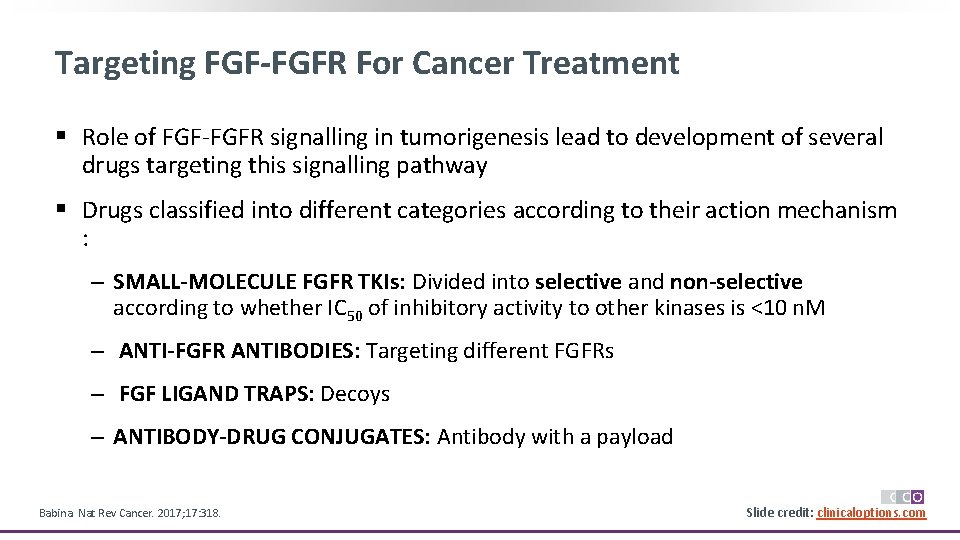 Targeting FGF-FGFR For Cancer Treatment

▪ Role of FGF-FGFR signalling in tumorigenesis lead to development of several drugs targeting this signalling pathway

▪ Drugs classified into different categories according to their action mechanism :

– SMALL-MOLECULE FGFR TKIs: Divided into selective and non-selective according to whether $IC_{50}$ of inhibitory activity to other kinases is <10 nM

– ANTI-FGFR ANTIBODIES: Targeting different FGFRs

– FGF LIGAND TRAPS: Decoys

– ANTIBODY-DRUG CONJUGATES: Antibody with a payload

Babina Nat Rev Cancer. 2017;17:318.

CCO

Slide credit: clinicaloptions.com